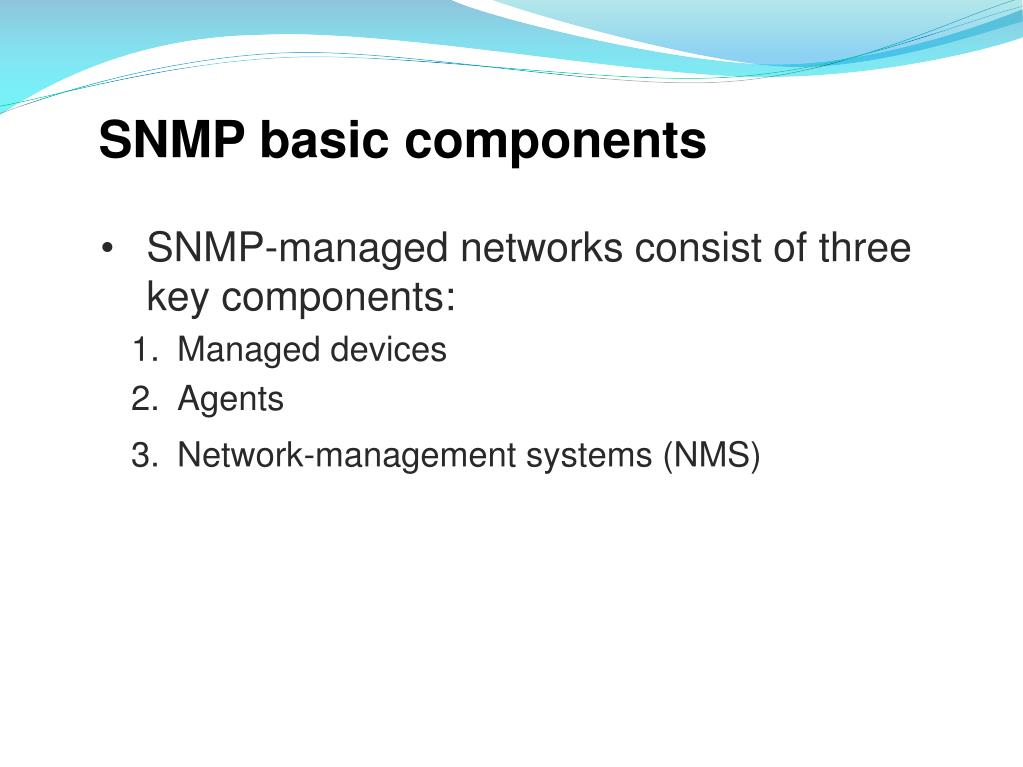 SNMP basic components

• SNMP-managed networks consist of three key components:

1. Managed devices
2. Agents
3. Network-management systems (NMS)